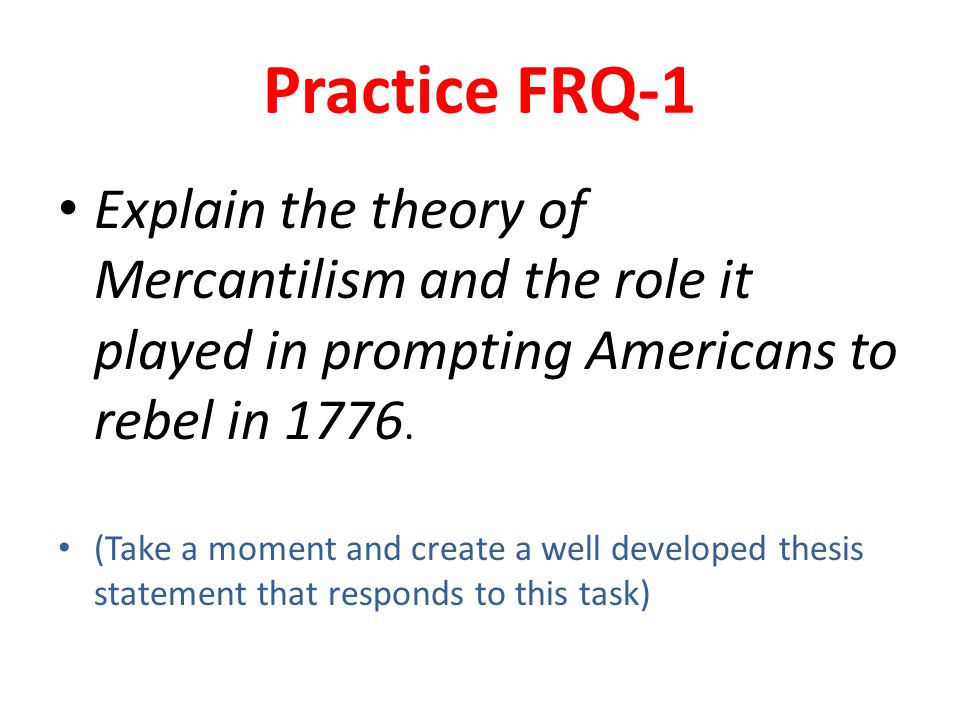 Practice FRQ-1

• Explain the theory of Mercantilism and the role it played in prompting Americans to rebel in 1776.

• (Take a moment and create a well developed thesis statement that responds to this task)